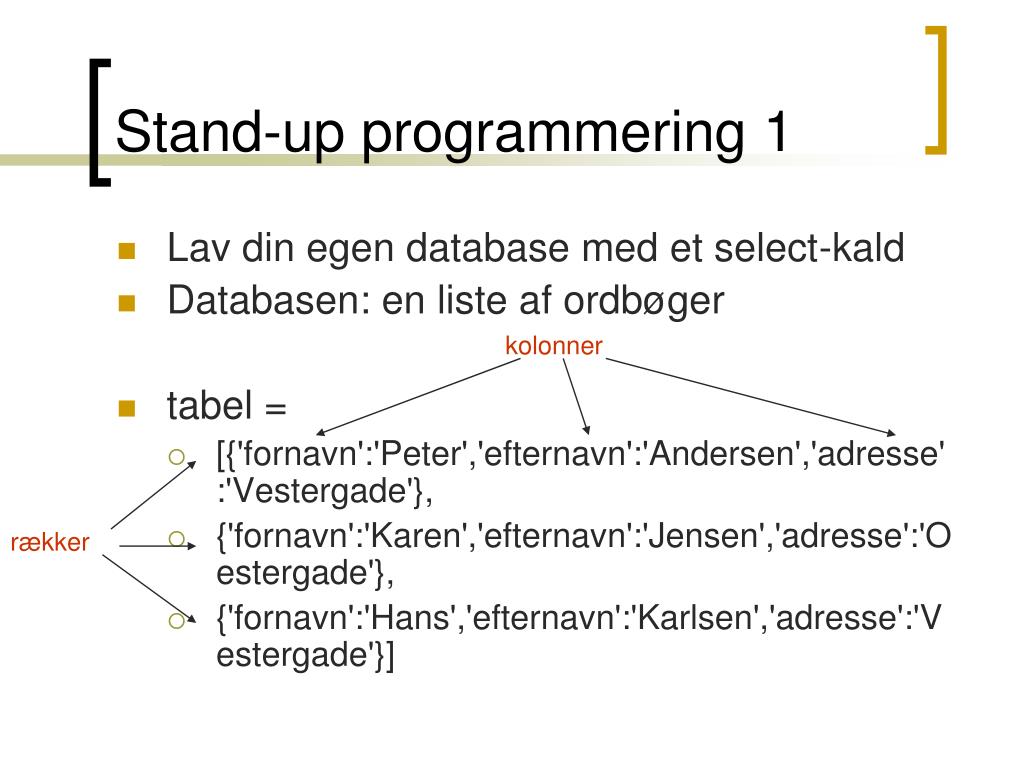 Stand-up programmering 1

Lav din egen database med et select-kald
Databasen: en liste af ordbøger

kolonner

tabel =
[{'fornavn':'Peter','efternavn':'Andersen','adresse':'Vestergade'},
{'fornavn':'Karen','efternavn':'Jensen','adresse':'Oestergade'},
{'fornavn':'Hans','efternavn':'Karlsen','adresse':'Vestergade'}]

rækker